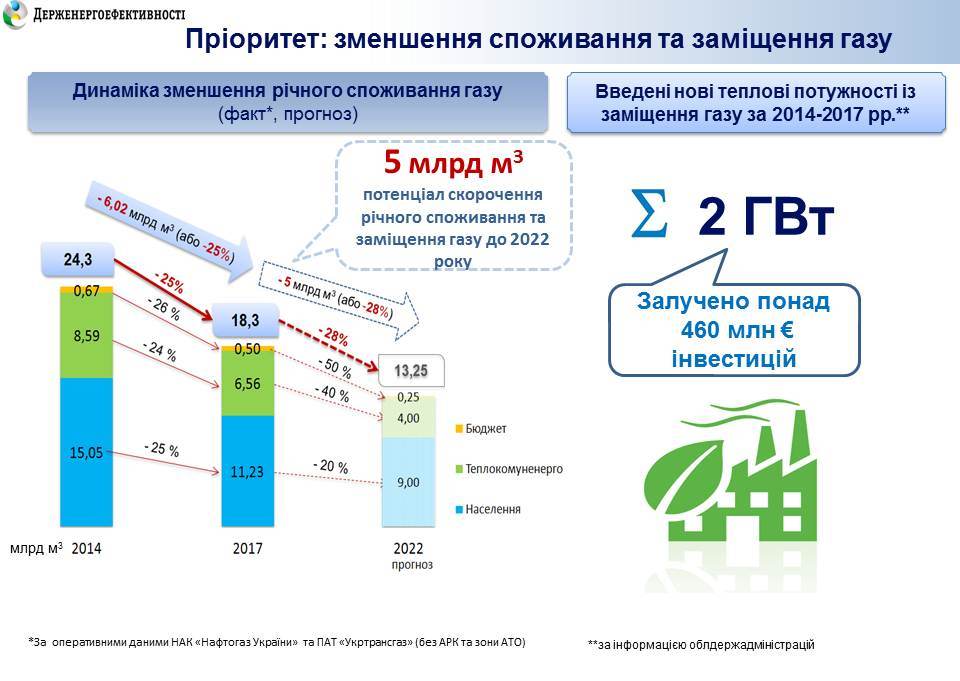 ДЕРЖЕНЕРГОЕФЕКТИВНОСТІ

Пріоритет: зменшення споживання та заміщення газу

Динаміка зменшення річного споживання газу
(факт*, прогноз)

Введені нові теплові потужності із заміщення газу за 2014-2017 рр.**

5 млрд м³
потенціал скорочення річного споживання та заміщення газу до 2022 року

- 6,02 млрд м³ (або -25%)

- 5 млрд м³ (або -28%)

24,3
0,67
8,59
15,05

- 25%
- 26 %
- 24 %
- 25 %

18,3
0,50
6,56
11,23

- 28%
- 50 %
- 40 %
- 20 %

13,25
0,25
4,00
9,00

Бюджет
Теплокомуненерго
Населення

млрд м³ 2014
2017
2022
прогноз

Σ 2 ГВт

Залучено понад 460 млн € інвестицій

*За оперативними даними НАК «Нафтогаз України» та ПАТ «Укртрансгаз» (без АРК та зони АТО)

**за інформацією облдержадміністрацій